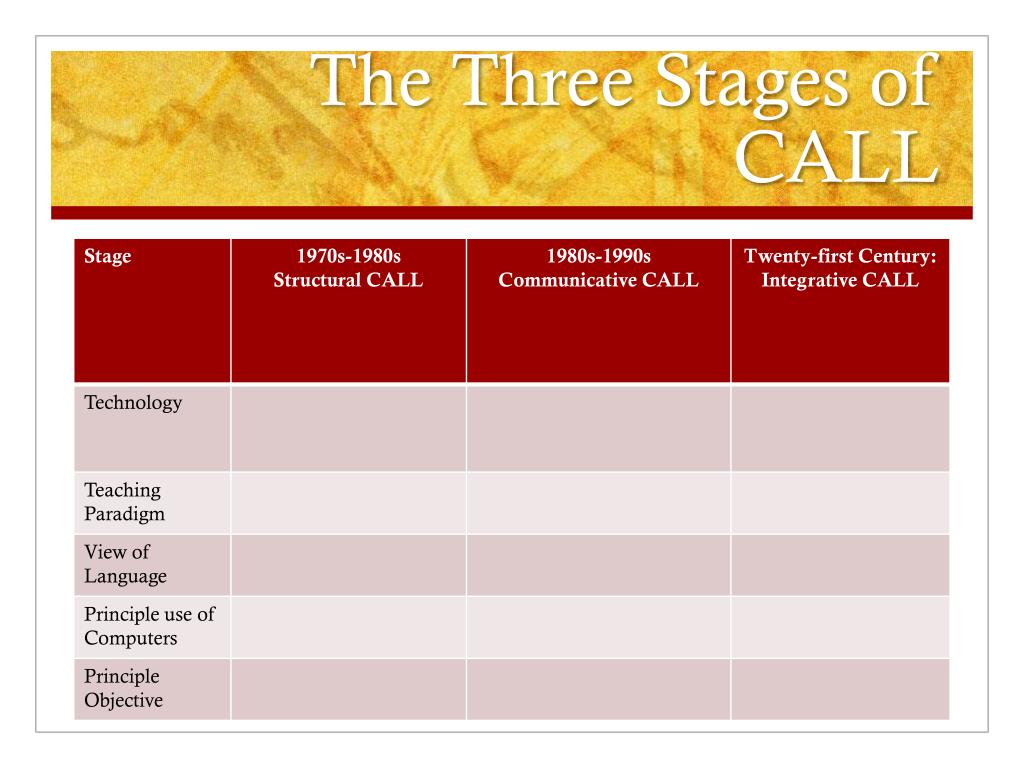 The Three Stages of CALL

| Stage | 1970s-1980s Structural CALL | 1980s-1990s Communicative CALL | Twenty-first Century: Integrative CALL |
|---|---|---|---|
| Technology | | | |
| Teaching Paradigm | | | |
| View of Language | | | |
| Principle use of Computers | | | |
| Principle Objective | | | |